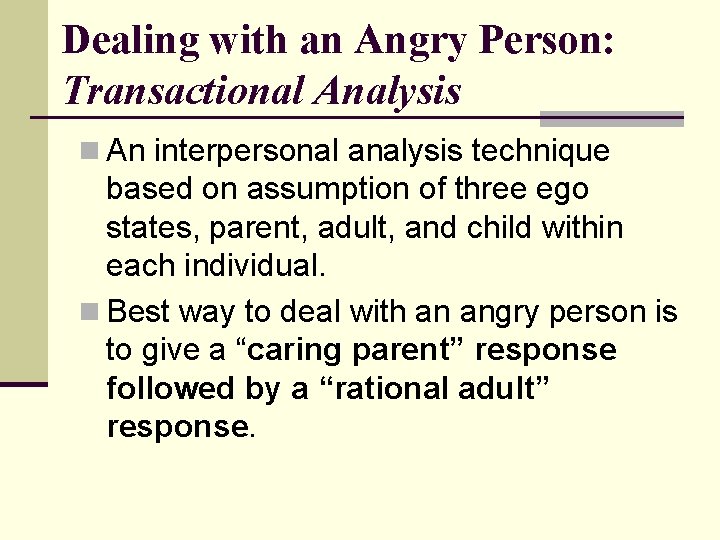 Dealing with an Angry Person: Transactional Analysis

An interpersonal analysis technique based on assumption of three ego states, parent, adult, and child within each individual.

Best way to deal with an angry person is to give a “caring parent” response followed by a “rational adult” response.